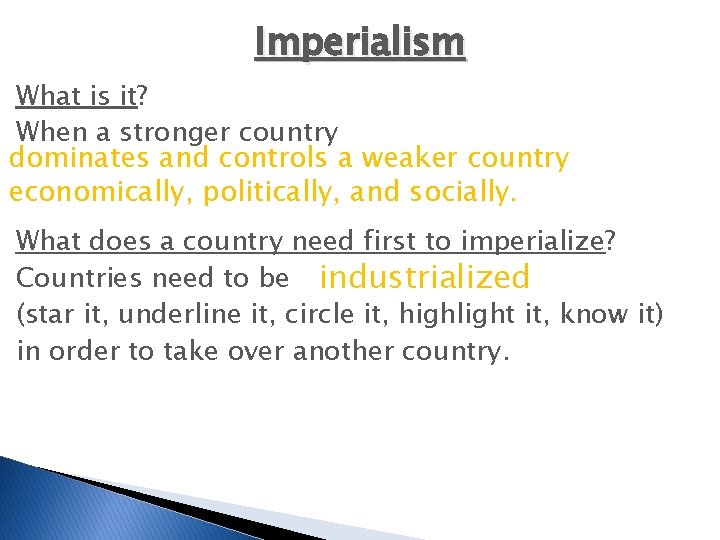 Imperialism

What is it?

When a stronger country dominates and controls a weaker country economically, politically, and socially.

What does a country need first to imperialize?

Countries need to be industrialized (star it, underline it, circle it, highlight it, know it) in order to take over another country.